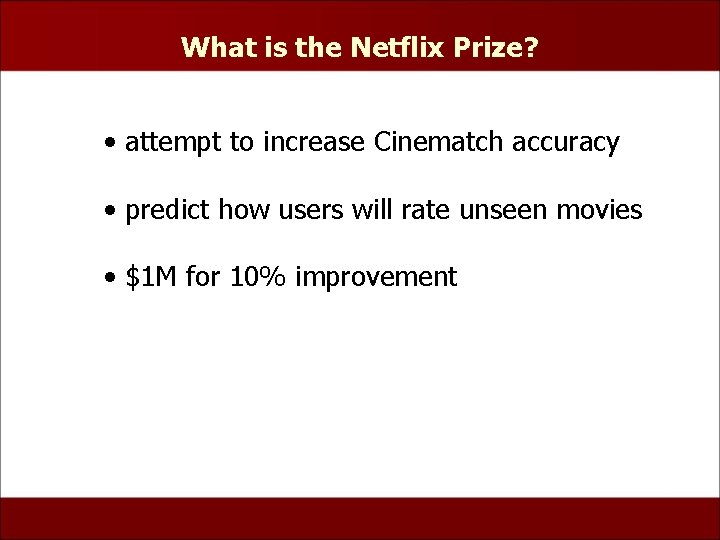 What is the Netflix Prize?

• attempt to increase Cinematch accuracy

• predict how users will rate unseen movies

• \$1M for 10% improvement